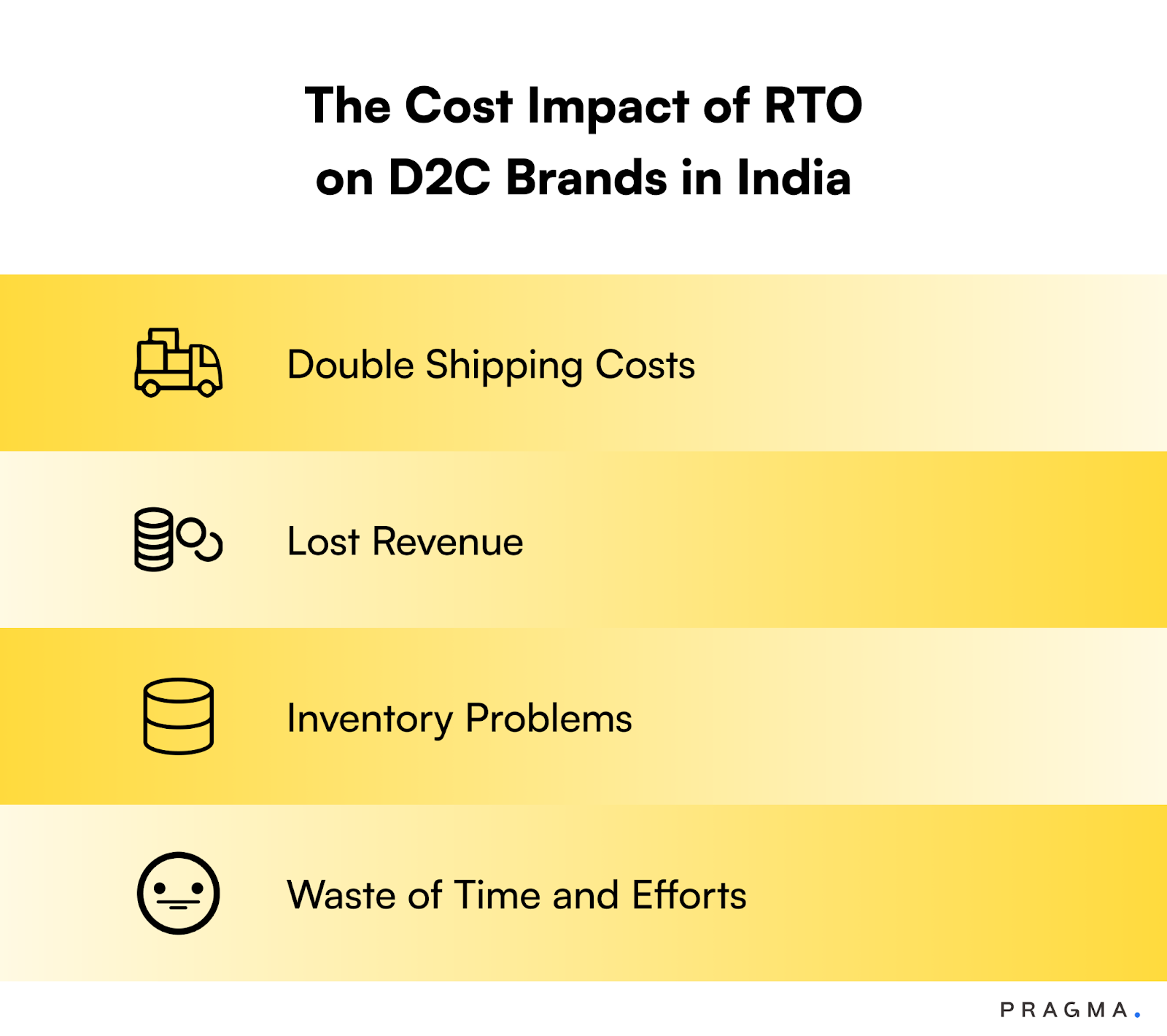 The Cost Impact of RTO on D2C Brands in India

Double Shipping Costs

Lost Revenue

Inventory Problems

Waste of Time and Efforts

PRAGMA.